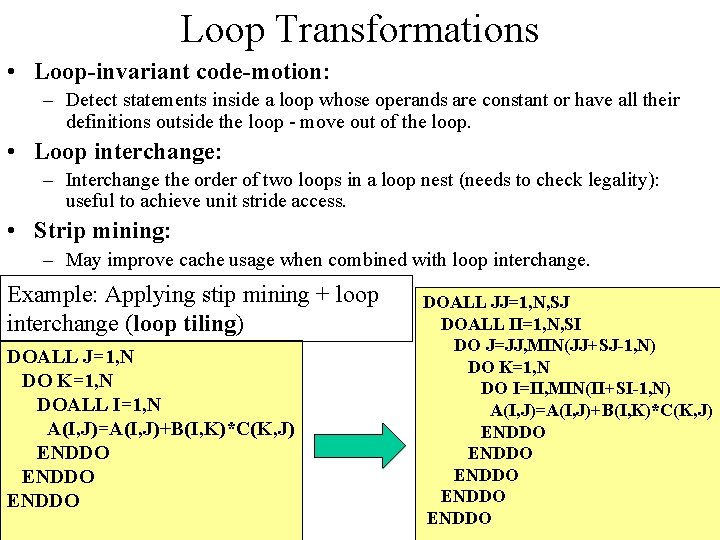 Loop Transformations

• Loop-invariant code-motion:
– Detect statements inside a loop whose operands are constant or have all their definitions outside the loop - move out of the loop.

• Loop interchange:
– Interchange the order of two loops in a loop nest (needs to check legality): useful to achieve unit stride access.

• Strip mining:
– May improve cache usage when combined with loop interchange.

Example: Applying stip mining + loop interchange (loop tiling)

DOALL J=1,N
DO K=1,N
DOALL I=1,N
A(I,J)=A(I,J)+B(I,K)*C(K,J)
ENDDO
ENDDO
ENDDO

DOALL JJ=1,N,SJ
DOALL II=1,N,SI
DO J=JJ,MIN(JJ+SJ-1,N)
DO K=1,N
DO I=II,MIN(II+SI-1,N)
A(I,J)=A(I,J)+B(I,K)*C(K,J)
ENDDO
ENDDO
ENDDO
ENDDO
ENDDO